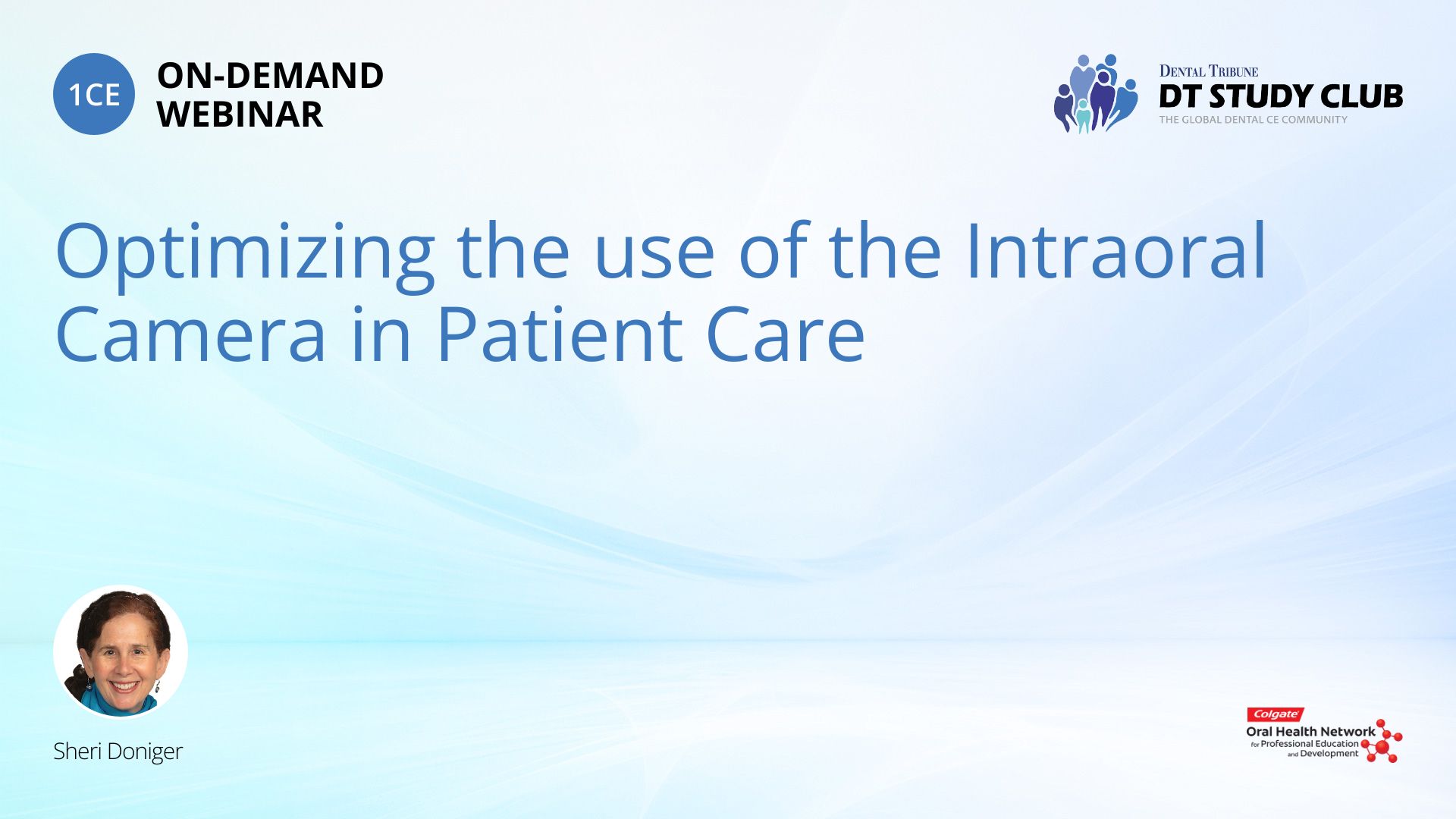 1CE

ON-DEMAND WEBINAR

DENTAL TRIBUNE
DT STUDY CLUB
THE GLOBAL DENTAL CE COMMUNITY

Optimizing the use of the Intraoral Camera in Patient Care

Sheri Doniger

Colgate
Oral Health Network
for Professional Education and Development